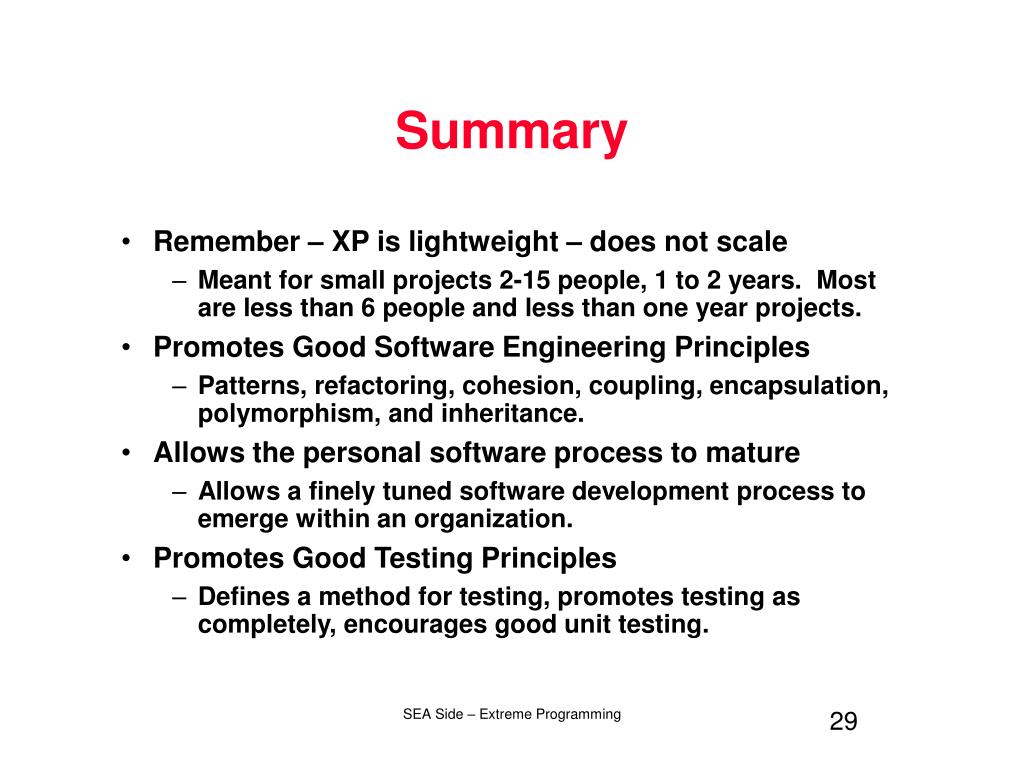 Summary

• Remember – XP is lightweight – does not scale
– Meant for small projects 2-15 people, 1 to 2 years. Most are less than 6 people and less than one year projects.

• Promotes Good Software Engineering Principles
– Patterns, refactoring, cohesion, coupling, encapsulation, polymorphism, and inheritance.

• Allows the personal software process to mature
– Allows a finely tuned software development process to emerge within an organization.

• Promotes Good Testing Principles
– Defines a method for testing, promotes testing as completely, encourages good unit testing.

SEA Side – Extreme Programming

29